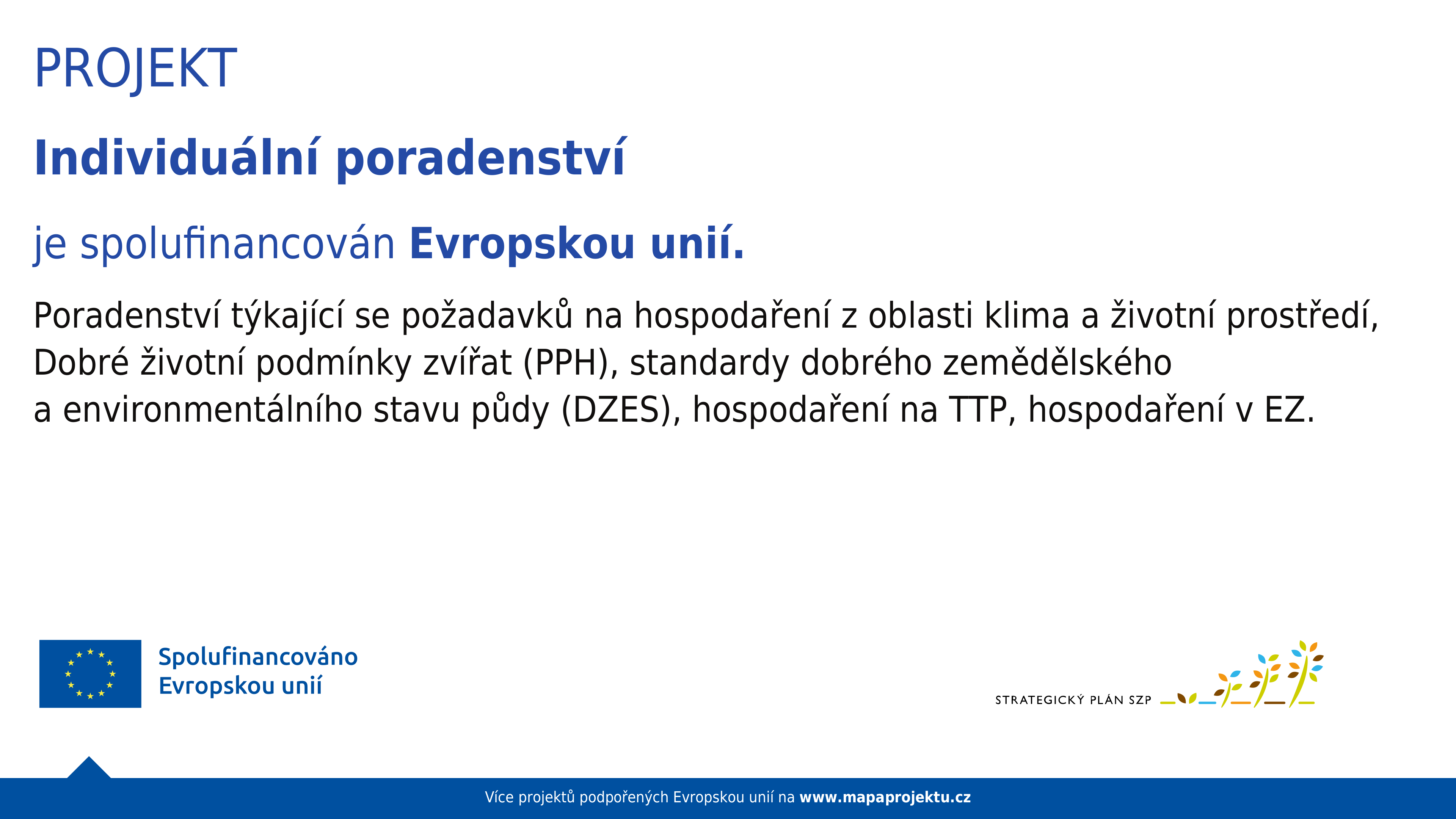 PROJEKT

Individuální poradenství

je spolufinancován Evropskou unií.

Poradenství týkající se požadavků na hospodaření z oblasti klima a životní prostředí, Dobré životní podmínky zvířat (PPH), standardy dobrého zemědělského a environmentálního stavu půdy (DZES), hospodaření na TTP, hospodaření v EZ.

Spolufinancováno Evropskou unií

STRATEGICKÝ PLÁN SZP

Více projektů podpořených Evropskou unií na www.mapaprojektu.cz